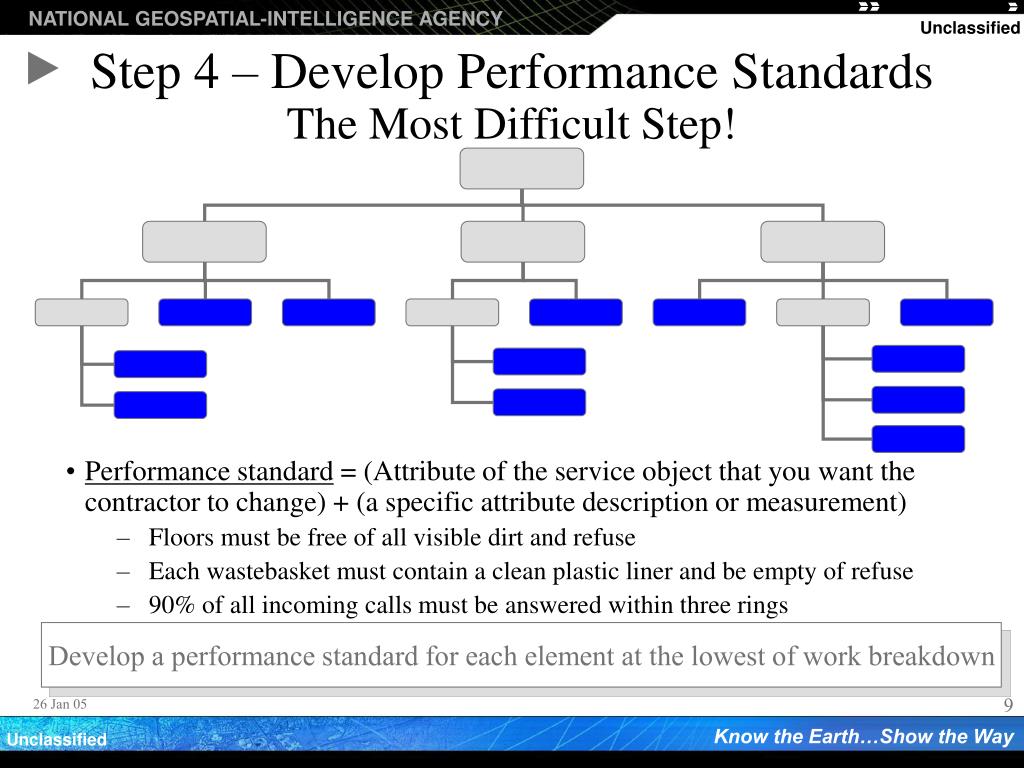 NATIONAL GEOSPATIAL-INTELLIGENCE AGENCY

Unclassified

Step 4 – Develop Performance Standards
The Most Difficult Step!

• Performance standard = (Attribute of the service object that you want the contractor to change) + (a specific attribute description or measurement)
– Floors must be free of all visible dirt and refuse
– Each wastebasket must contain a clean plastic liner and be empty of refuse
– 90% of all incoming calls must be answered within three rings

Develop a performance standard for each element at the lowest of work breakdown

26 Jan 05

9

Unclassified

Know the Earth…Show the Way